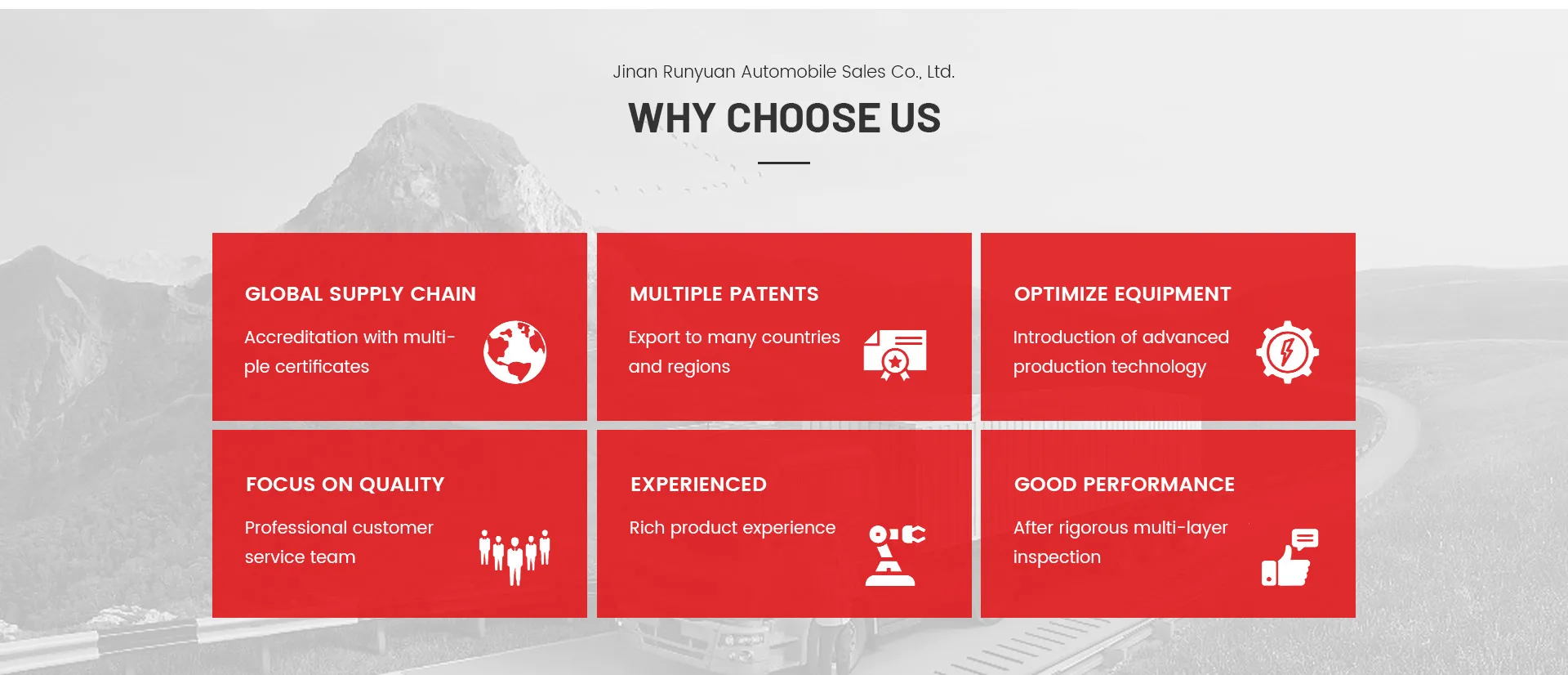 Jinan Runyuan Automobile Sales Co., Ltd.

WHY CHOOSE US

GLOBAL SUPPLY CHAIN

Accreditation with multiple certificates

MULTIPLE PATENTS

Export to many countries and regions

OPTIMIZE EQUIPMENT

Introduction of advanced production technology

FOCUS ON QUALITY

Professional customer service team

EXPERIENCED

Rich product experience

GOOD PERFORMANCE

After rigorous multi-layer inspection